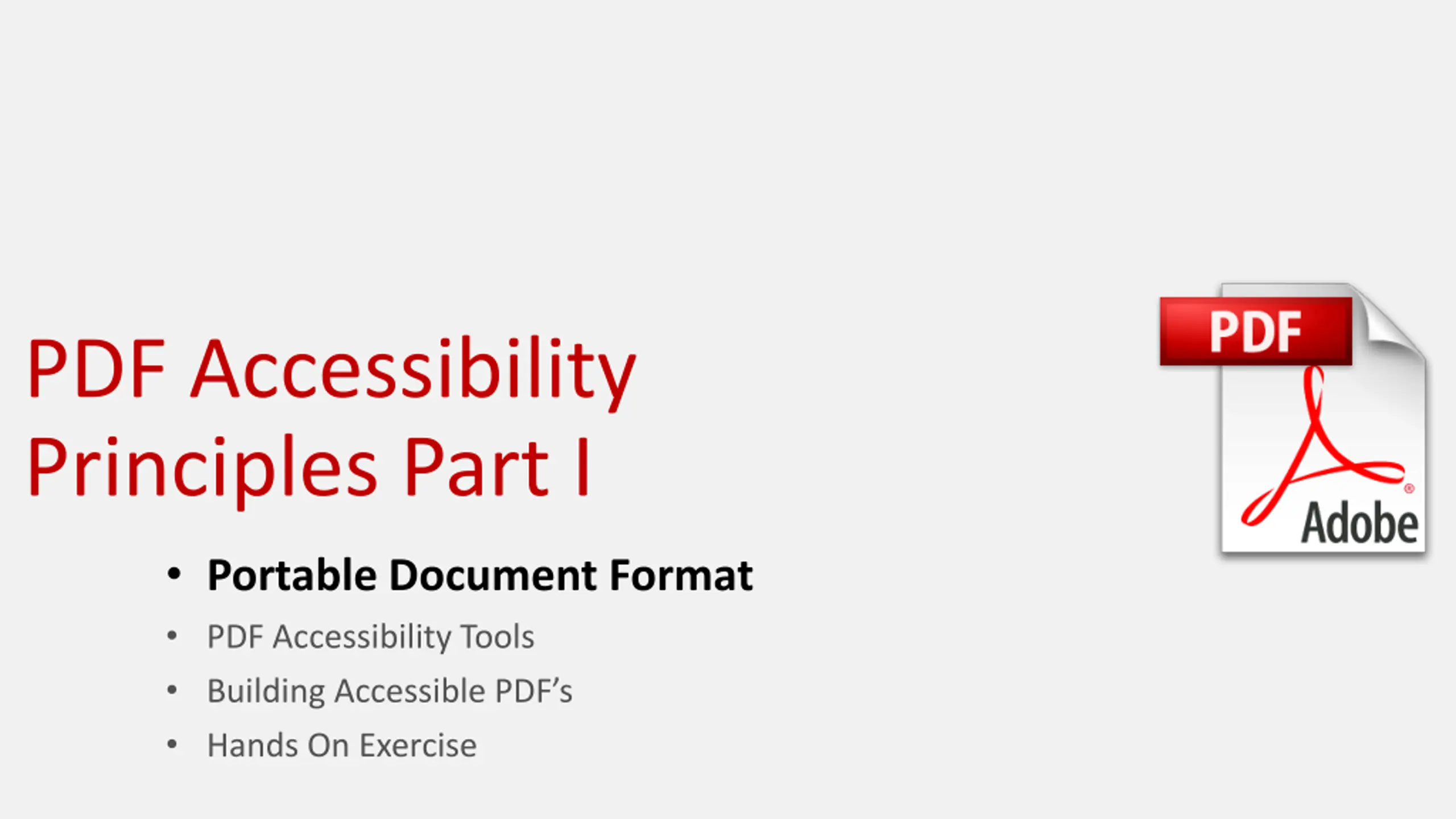 PDF Accessibility Principles Part I

• Portable Document Format
• PDF Accessibility Tools
• Building Accessible PDF's
• Hands On Exercise

PDF

Adobe